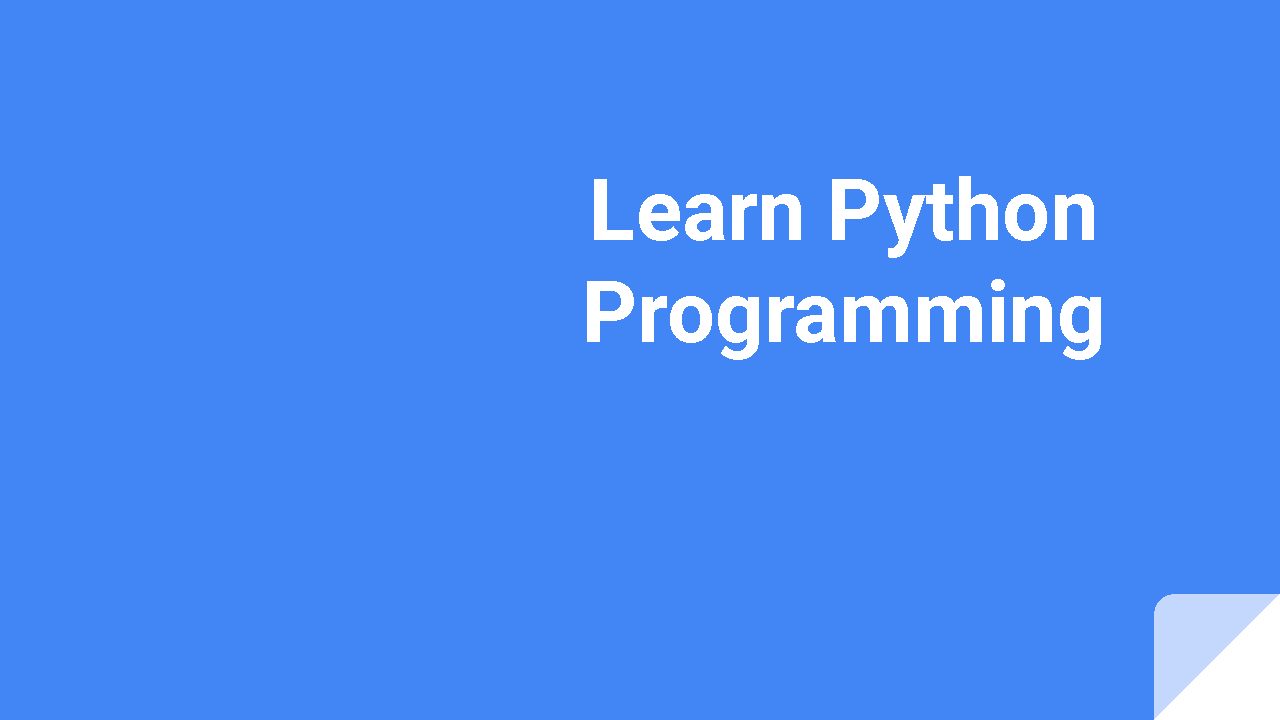 Learn Python Programming